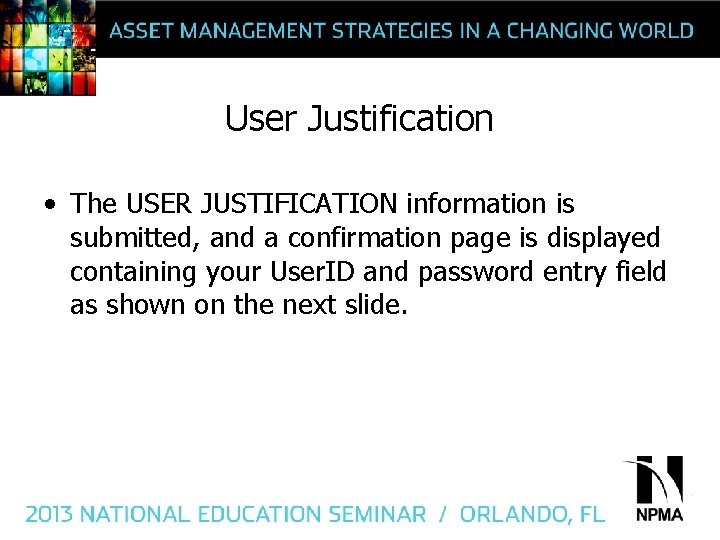 ASSET MANAGEMENT STRATEGIES IN A CHANGING WORLD

User Justification

• The USER JUSTIFICATION information is submitted, and a confirmation page is displayed containing your UserID and password entry field as shown on the next slide.

2013 NATIONAL EDUCATION SEMINAR / ORLANDO, FL

NPMA